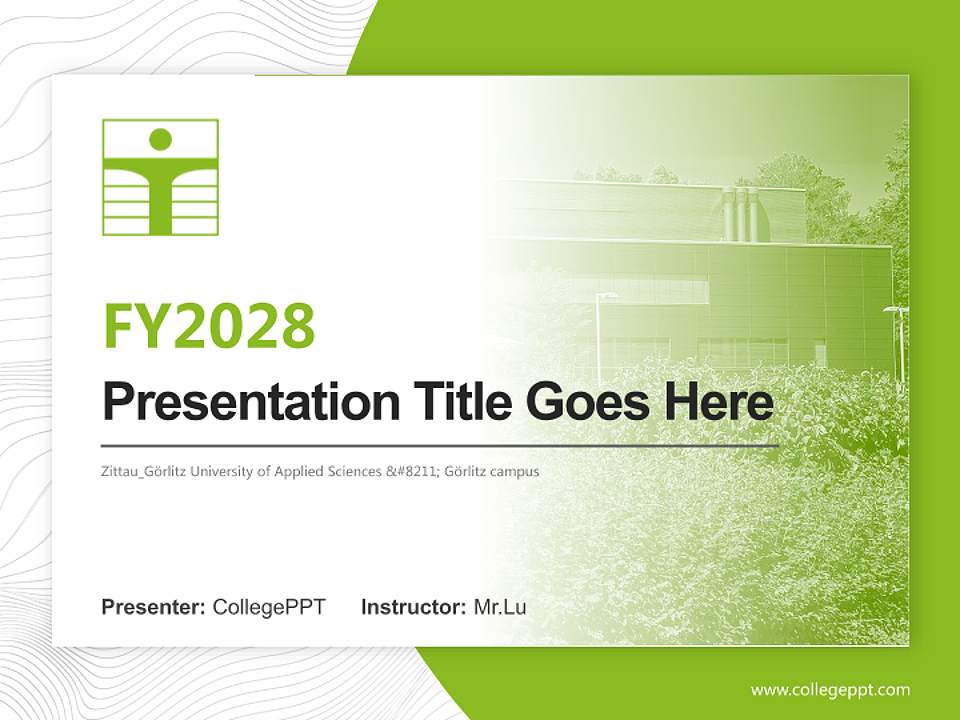 FY2028

Presentation Title Goes Here

Zittau_Görlitz University of Applied Sciences &#8211; Görlitz campus

Presenter: CollegePPT Instructor: Mr.Lu

www.collegeppt.com